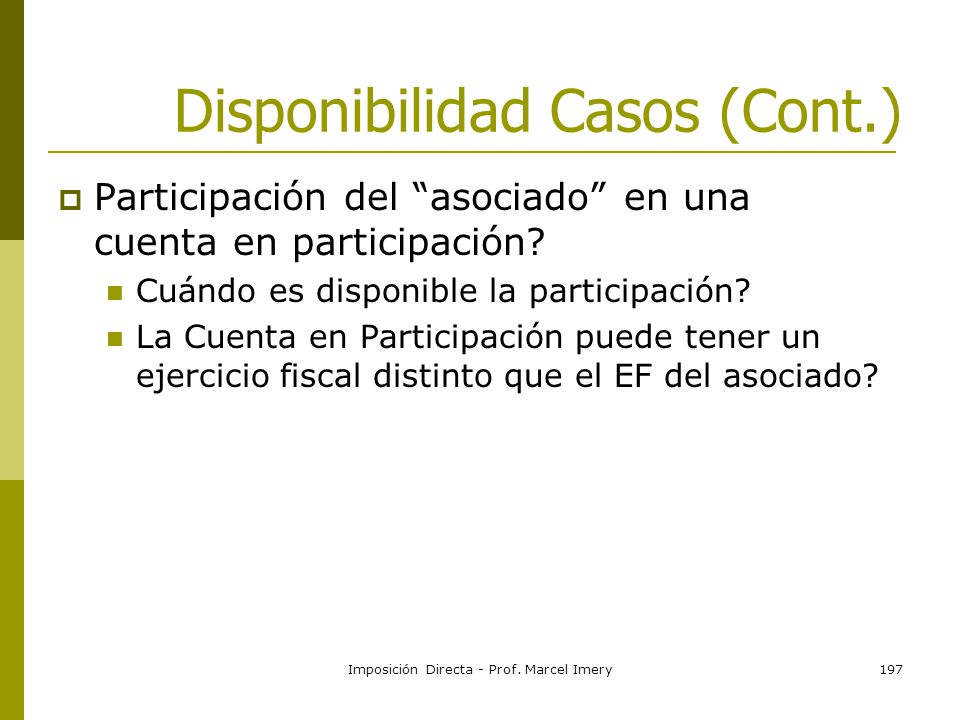 Disponibilidad Casos (Cont.)

Participación del “asociado” en una cuenta en participación?

Cuándo es disponible la participación?

La Cuenta en Participación puede tener un ejercicio fiscal distinto que el EF del asociado?

Imposición Directa - Prof. Marcel Imery

197